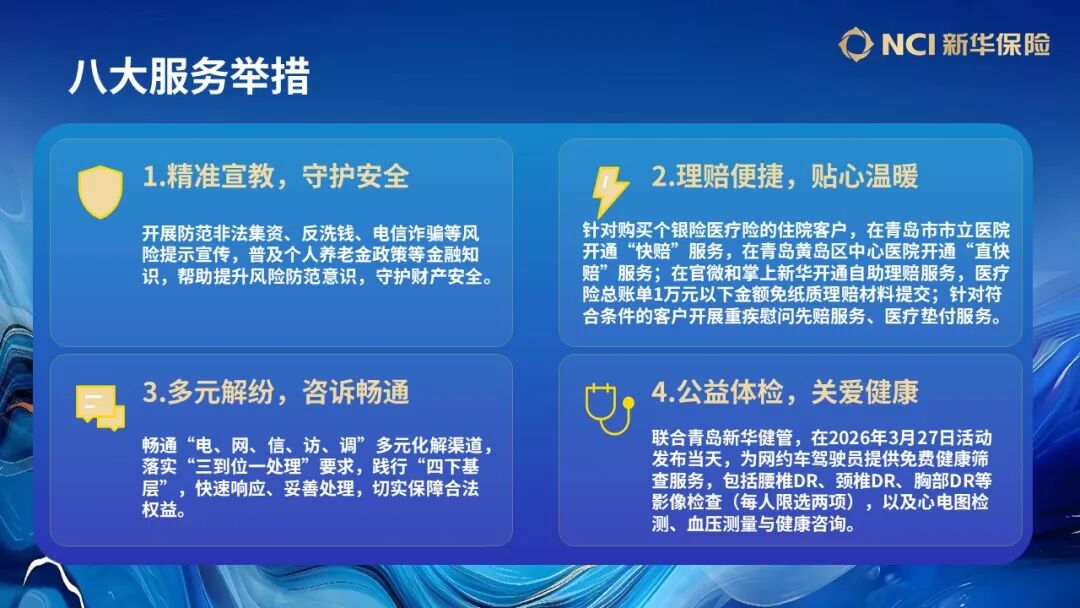 NCI 新华保险

八大服务举措

1.精准宣教，守护安全

开展防范非法集资、反洗钱、电信诈骗等风险提示宣传，普及个人养老金政策等金融知识，帮助提升风险防范意识，守护财产安全。

2.理赔便捷，贴心温暖

针对购买个银险医疗险的住院客户，在青岛市市立医院开通“快赔”服务，在青岛黄岛区中心医院开通“直快赔”服务；在官微和掌上新华开通自助理赔服务，医疗险总账单1万元以下金额免纸质理赔材料提交；针对符合条件的客户开展重疾慰问先赔服务、医疗垫付服务。

3.多元解纷，咨诉畅通

畅通“电、网、信、访、调”多元化解渠道，落实“三到位一处理”要求，践行“四下基层”，快速响应、妥善处理，切实保障合法权益。

4.公益体检，关爱健康

联合青岛新华健管，在2026年3月27日活动发布当天，为网约车驾驶员提供免费健康筛查服务，包括腰椎DR、颈椎DR、胸部DR等影像检查（每人限选两项），以及心电图检测、血压测量与健康咨询。